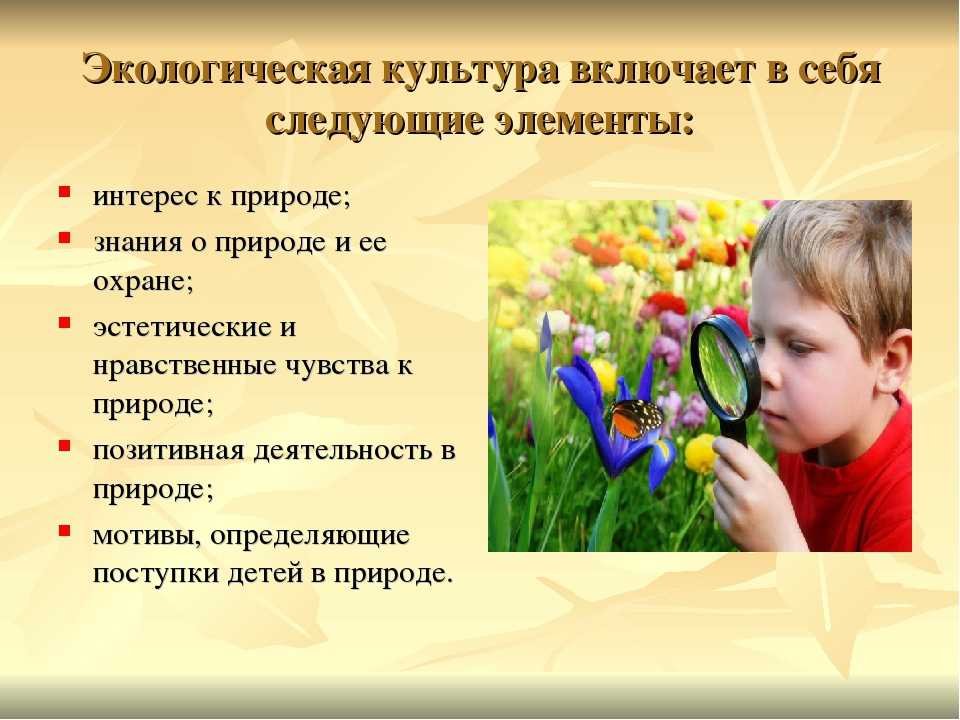 Экологическая культура включает в себя следующие элементы:

- интерес к природе;
- знания о природе и ее охране;
- эстетические и нравственные чувства к природе;
- позитивная деятельность в природе;
- мотивы, определяющие поступки детей в природе.